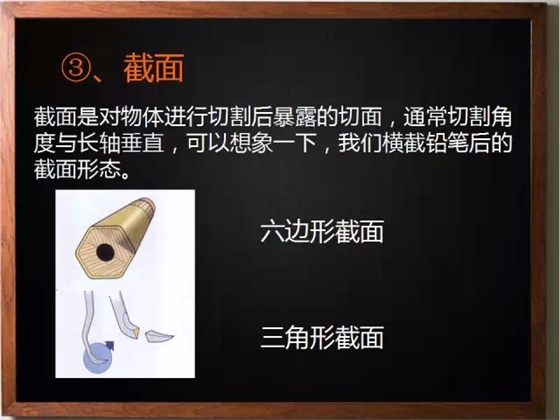 ③、截面

截面是对物体进行切割后暴露的切面，通常切割角度与长轴垂直，可以想象一下，我们横截铅笔后的截面形态。

六边形截面

三角形截面